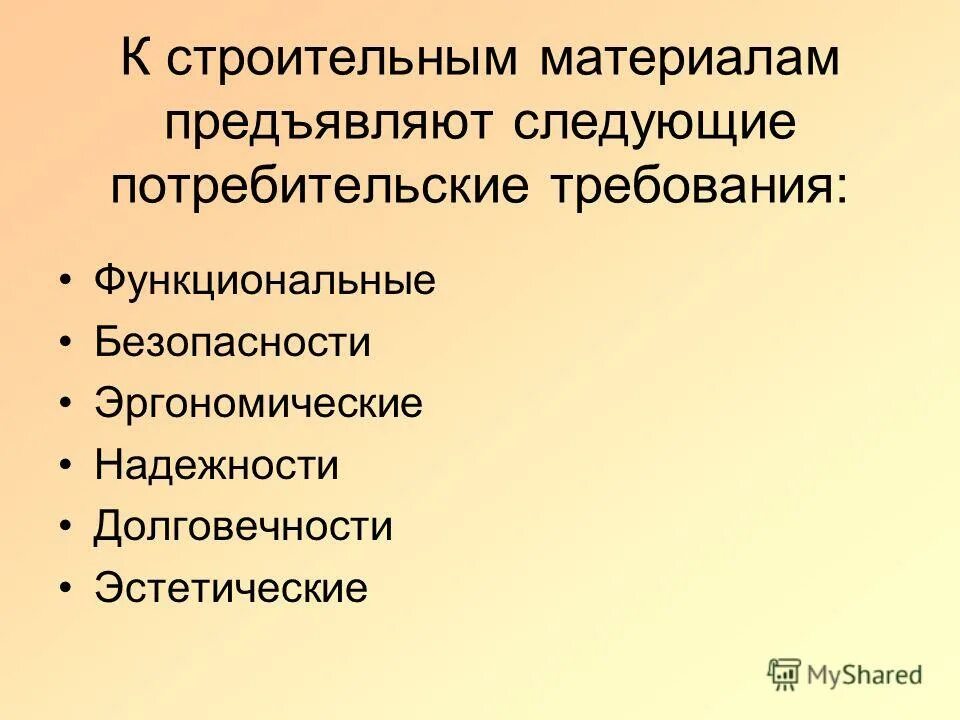 К строительным материалам предъявляют следующие потребительские требования:

• Функциональные
• Безопасности
• Эргономические
• Надежности
• Долговечности
• Эстетические

MyShared